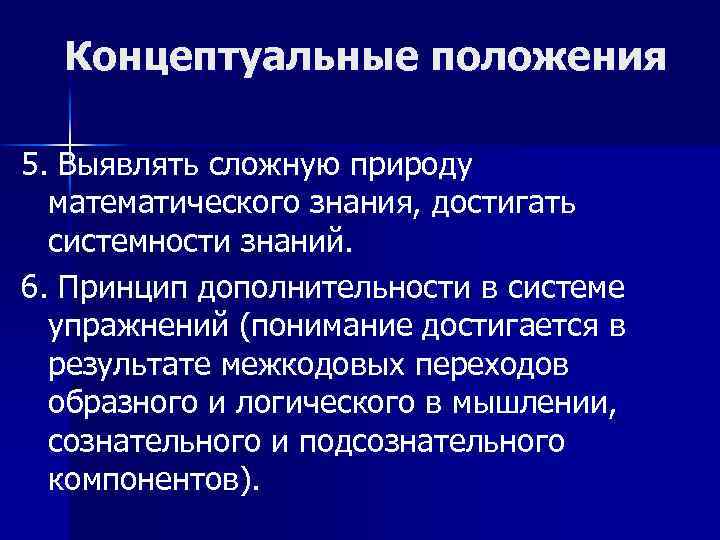 Концептуальные положения

5. Выявлять сложную природу математического знания, достигать системности знаний.

6. Принцип дополнительности в системе упражнений (понимание достигается в результате межкодовых переходов образного и логического в мышлении, сознательного и подсознательного компонентов).